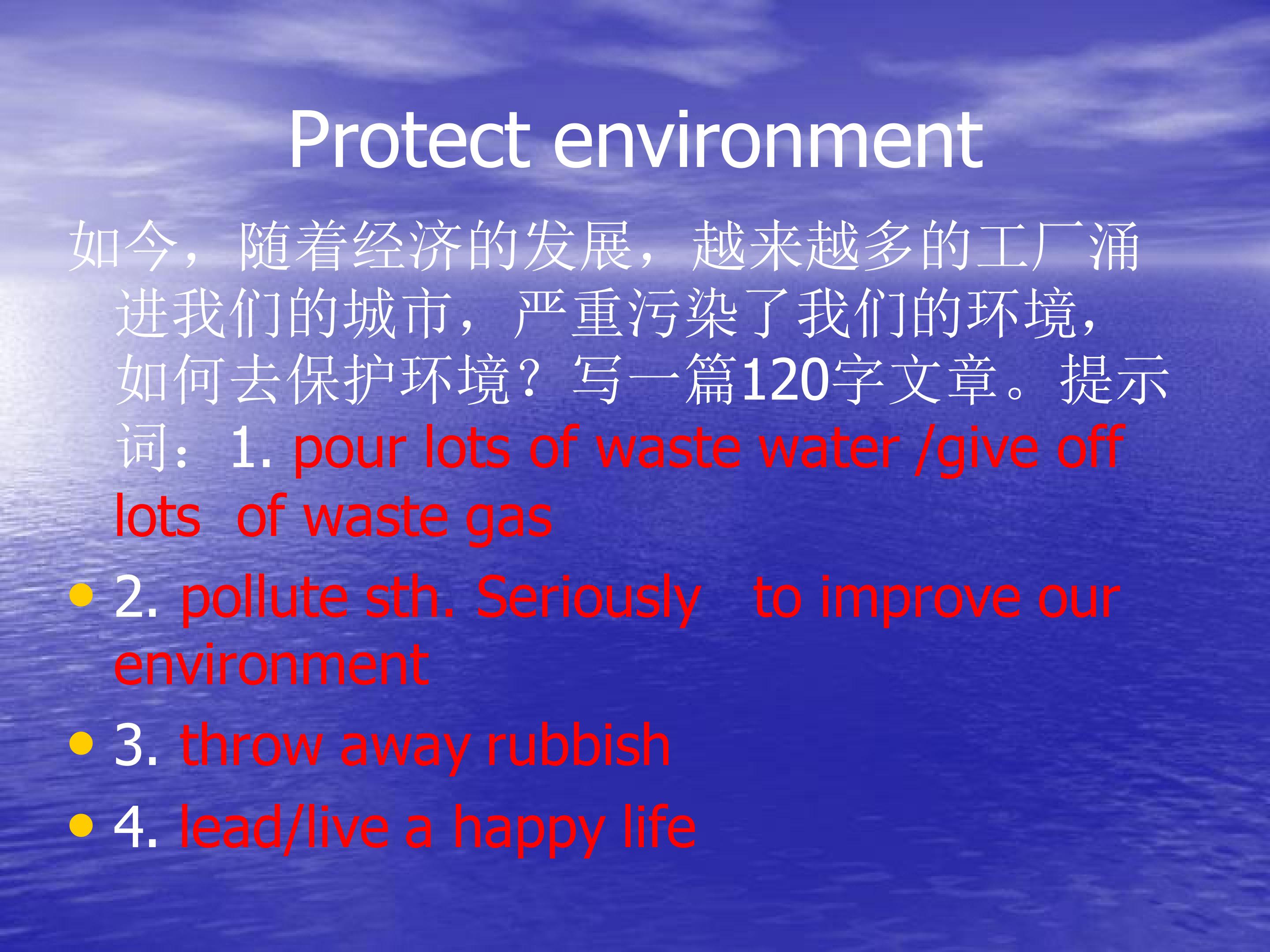 Protect environment

如今，随着经济的发展，越来越多的工厂涌进我们的城市，严重污染了我们的环境，如何去保护环境？写一篇120字文章。提示词：1. pour lots of waste water /give off lots of waste gas

• 2. pollute sth. Seriously to improve our environment
• 3. throw away rubbish
• 4. lead/live a happy life